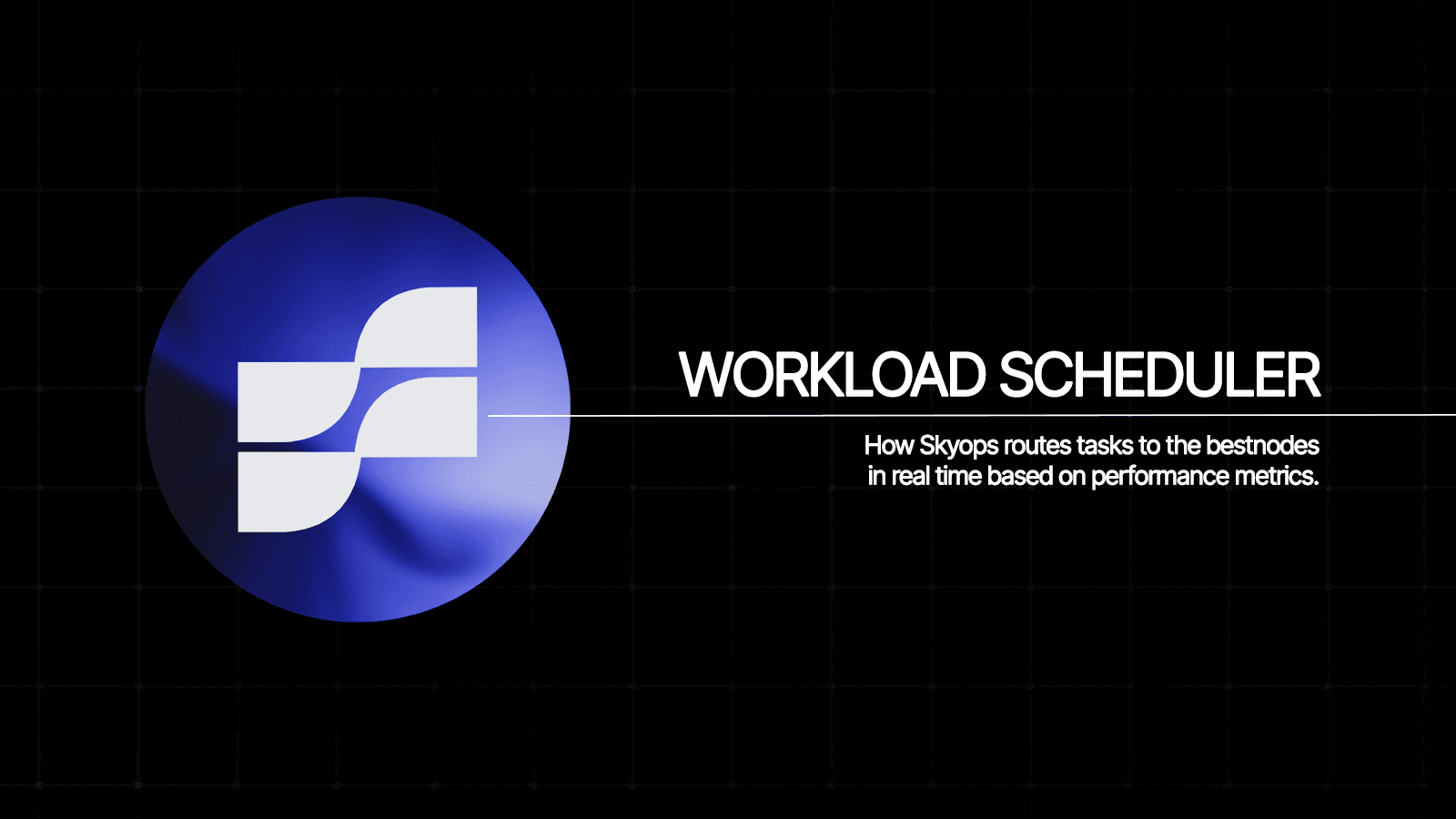 WORKLOAD SCHEDULER

How Skyops routes tasks to the bestnodes in real time based on performance metrics.